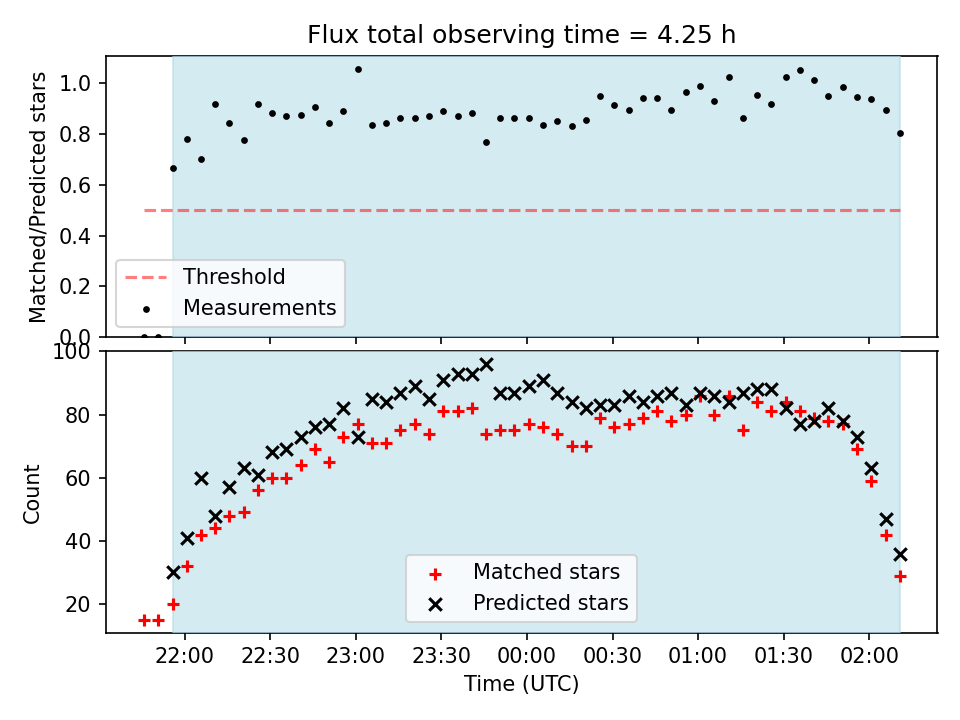 Flux total observing time = 4.25 h

Matched/Predicted stars

1.0
0.8
0.6
0.4
0.2
0.0

Threshold
Measurements

Count

100
80
60
40
20

Matched stars
Predicted stars

22:00
22:30
23:00
23:30
00:00
00:30
01:00
01:30
02:00

Time (UTC)